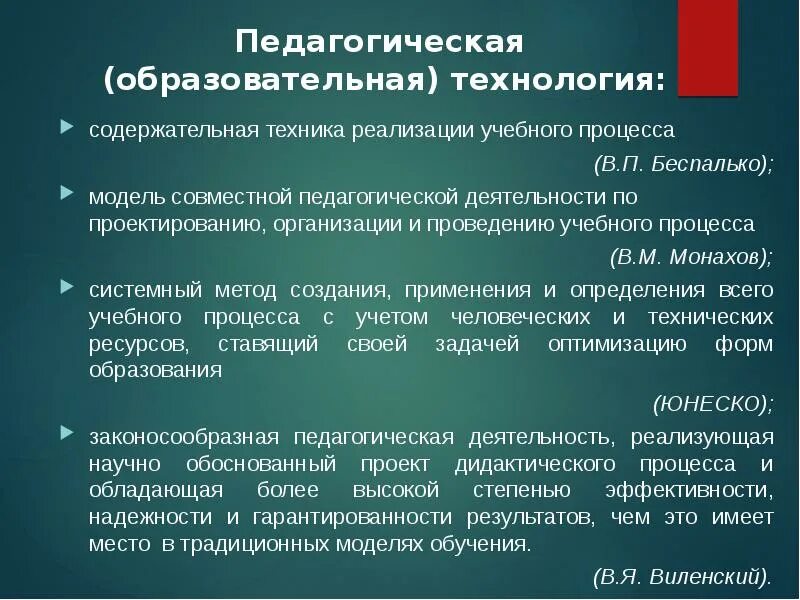 Педагогическая (образовательная) технология:

содержательная техника реализации учебного процесса

(В.П. Беспалько);

модель совместной педагогической деятельности по проектированию, организации и проведению учебного процесса

(В.М. Монахов);

системный метод создания, применения и определения всего учебного процесса с учетом человеческих и технических ресурсов, ставящий своей задачей оптимизацию форм образования

(ЮНЕСКО);

законосообразная педагогическая деятельность, реализующая научно обоснованный проект дидактического процесса и обладающая более высокой степенью эффективности, надежности и гарантированности результатов, чем это имеет место в традиционных моделях обучения.

(В.Я. Виленский).